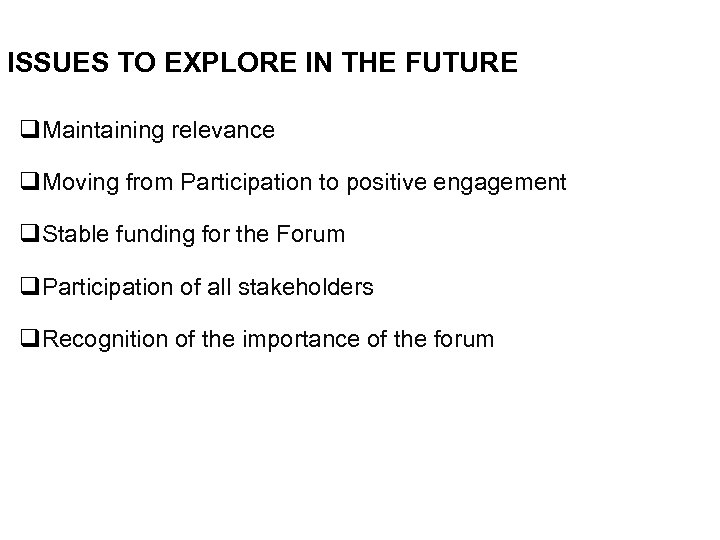 ISSUES TO EXPLORE IN THE FUTURE

❑Maintaining relevance

❑Moving from Participation to positive engagement

❑Stable funding for the Forum

❑Participation of all stakeholders

❑Recognition of the importance of the forum